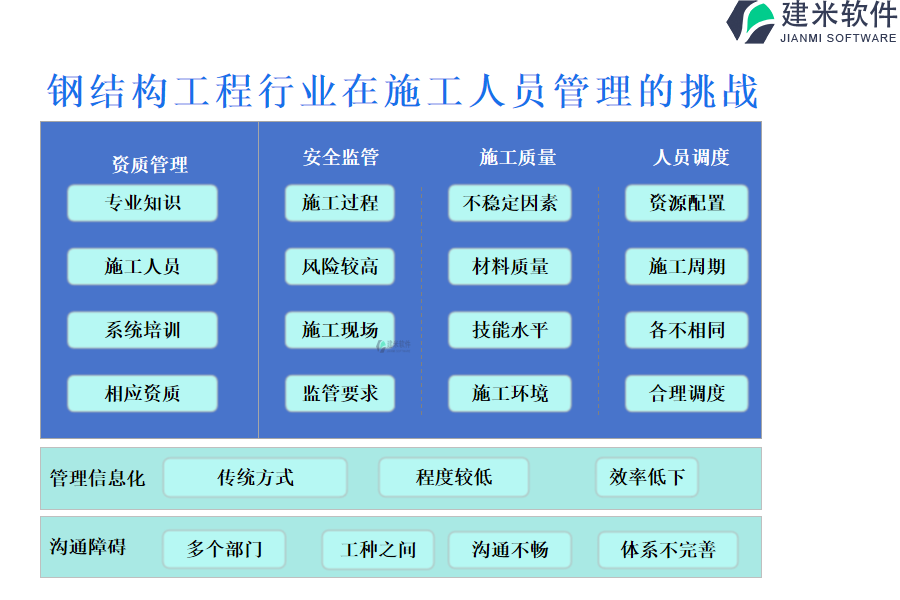 建米软件
JIANMI SOFTWARE

钢结构工程行业在施工人员管理的挑战

资质管理
专业知识
施工人员
系统培训
相应资质

安全监管
施工过程
风险较高
施工现场
监管要求

施工质量
不稳定因素
材料质量
技能水平
施工环境

人员调度
资源配置
施工周期
各不相同
合理调度

管理信息化
传统方式
程度较低
效率低下

沟通障碍
多个部门
工种之间
沟通不畅
体系不完善